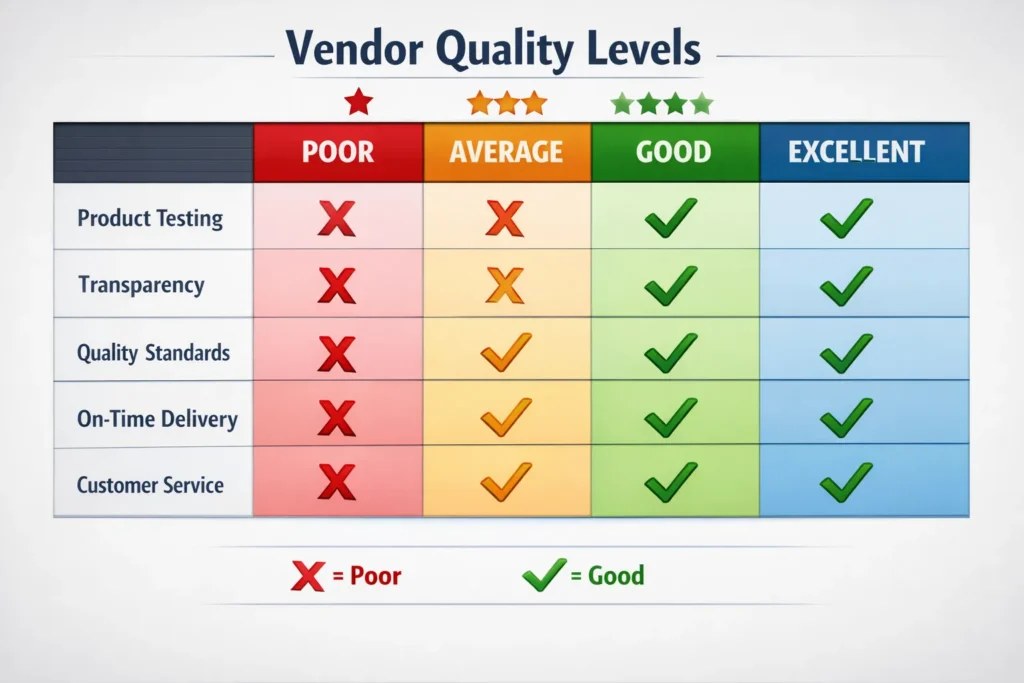 Vendor Quality Levels

| | POOR | AVERAGE | GOOD | EXCELLENT |
|---|---|---|---|---|
| Product Testing | ✗ | ✗ | ✓ | ✓ |
| Transparency | ✗ | ✗ | ✓ | ✓ |
| Quality Standards | ✗ | ✓ | ✓ | ✓ |
| On-Time Delivery | ✗ | ✓ | ✓ | ✓ |
| Customer Service | ✗ | ✓ | ✓ | ✓ |

✗ = Poor ✓ = Good